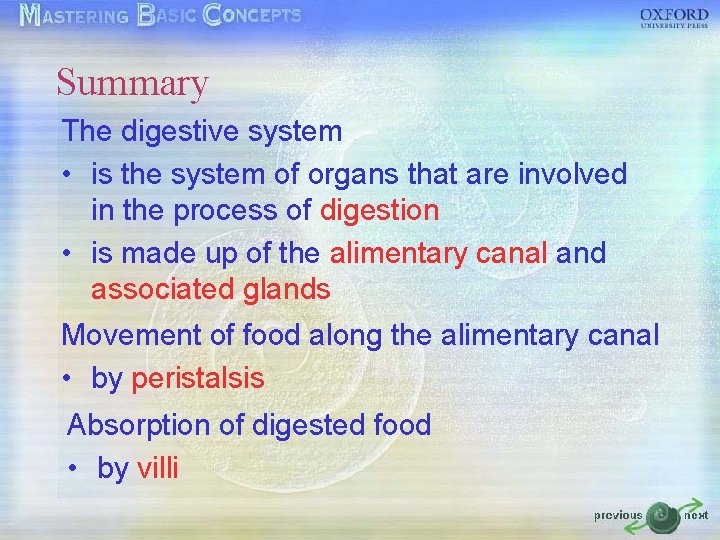 MASTERING BASIC CONCEPTS

OXFORD
UNIVERSITY PRESS

Summary

The digestive system

• is the system of organs that are involved in the process of digestion

• is made up of the alimentary canal and associated glands

Movement of food along the alimentary canal

• by peristalsis

Absorption of digested food

• by villi

previous next